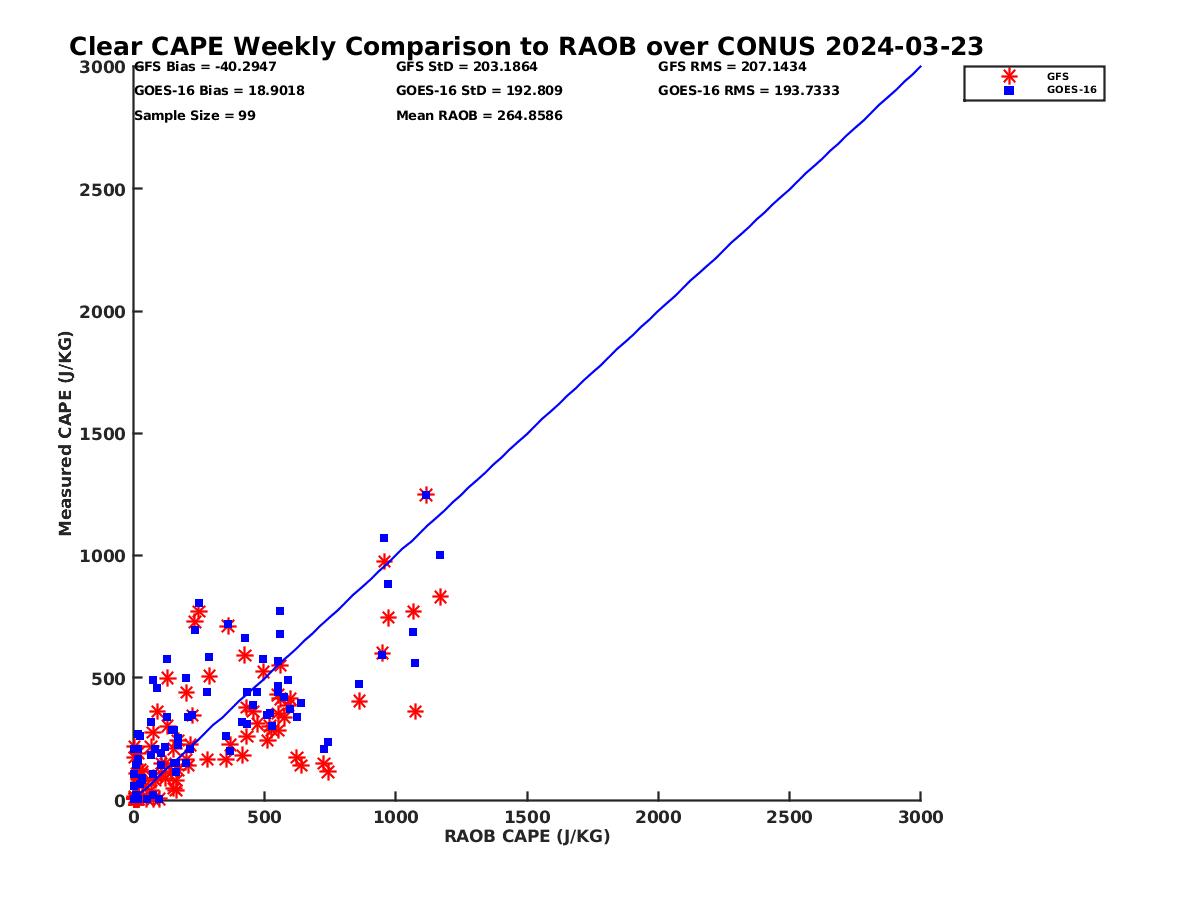 Clear CAPE Weekly Comparison to RAOB over CONUS 2024-03-23

GFS Bias = -40.2947
GOES-16 Bias = 18.9018
Sample Size = 99

GFS StD = 203.1864
GOES-16 StD = 192.809
Mean RAOB = 264.8586

GFS RMS = 207.1434
GOES-16 RMS = 193.7333

GFS
GOES-16

Measured CAPE (J/KG)

3000
2500
2000
1500
1000
500
0

0
500
1000
1500
2000
2500
3000

RAOB CAPE (J/KG)